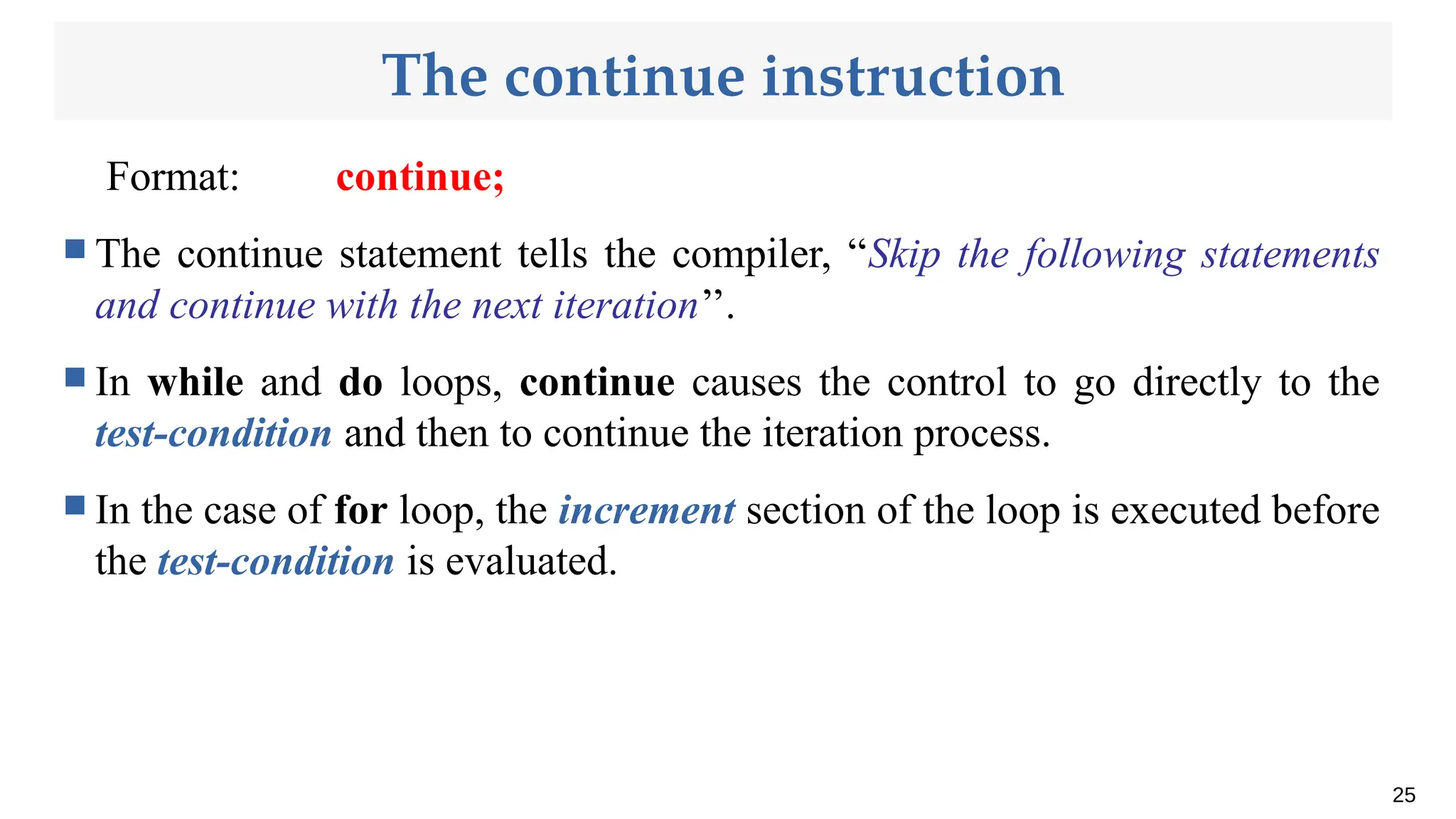 The continue instruction

Format: continue;

The continue statement tells the compiler, “Skip the following statements and continue with the next iteration”.

In while and do loops, continue causes the control to go directly to the test-condition and then to continue the iteration process.

In the case of for loop, the increment section of the loop is executed before the test-condition is evaluated.

25